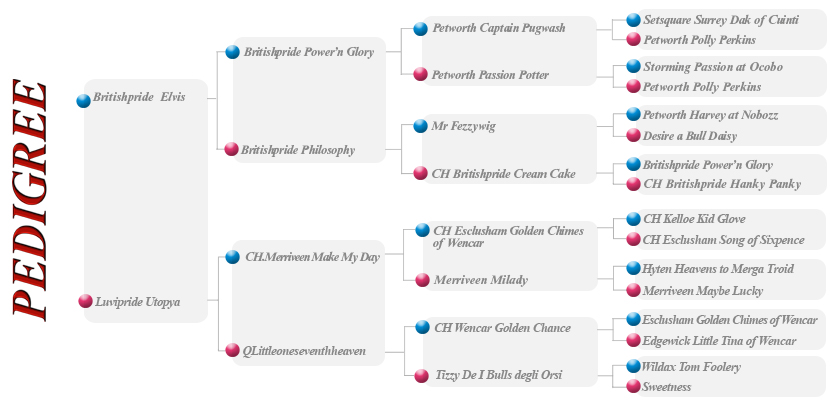 PEDIGREE

Britishpride Elvis

Luvipride Utopya

Britishpride Power'n Glory

Britishpride Philosophy

CH.Merriveen Make My Day

QLittleoneseventhheaven

Petworth Captain Pugwash

Petworth Passion Potter

Mr Fezzywig

CH Britishpride Cream Cake

CH Esclusham Golden Chimes of Wencar

Merriveen Milady

CH Wencar Golden Chance

Tizzy De I Bulls degli Orsi

Setsquare Surrey Dak of Cuinti

Petworth Polly Perkins

Storming Passion at Ocobo

Petworth Polly Perkins

Petworth Harvey at Nobozz

Desire a Bull Daisy

Britishpride Power'n Glory

CH Britishpride Hanky Panky

CH Kelloe Kid Glove

CH Esclusham Song of Sixpence

Hyten Heavens to Merga Troid

Merriveen Maybe Lucky

Esclusham Golden Chimes of Wencar

Edgewick Little Tina of Wencar

Wildax Tom Foolery

Sweetness